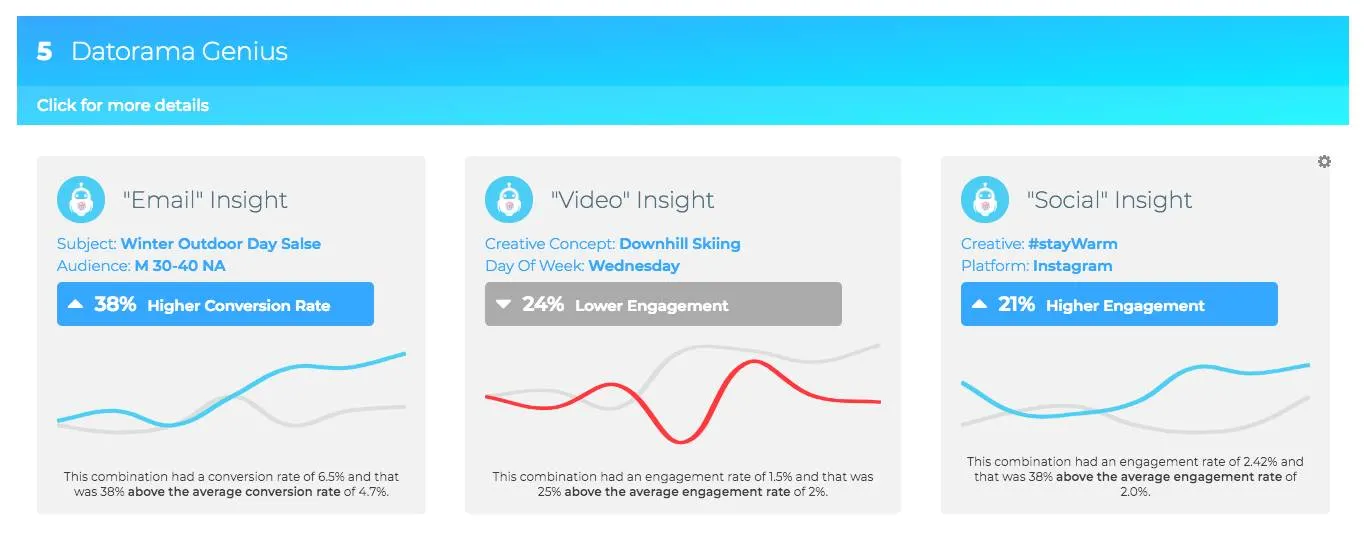 5 Datorama Genius

Click for more details

"Email" Insight

Subject: Winter Outdoor Day Salse
Audience: M 30-40 NA

38% Higher Conversion Rate

This combination had a conversion rate of 6.5% and that was 38% above the average conversion rate of 4.7%.

"Video" Insight

Creative Concept: Downhill Skiing
Day Of Week: Wednesday

24% Lower Engagement

This combination had an engagement rate of 1.5% and that was 25% above the average engagement rate of 2%.

"Social" Insight

Creative: #stayWarm
Platform: Instagram

21% Higher Engagement

This combination had an engagement rate of 2.42% and that was 38% above the average engagement rate of 2.0%.